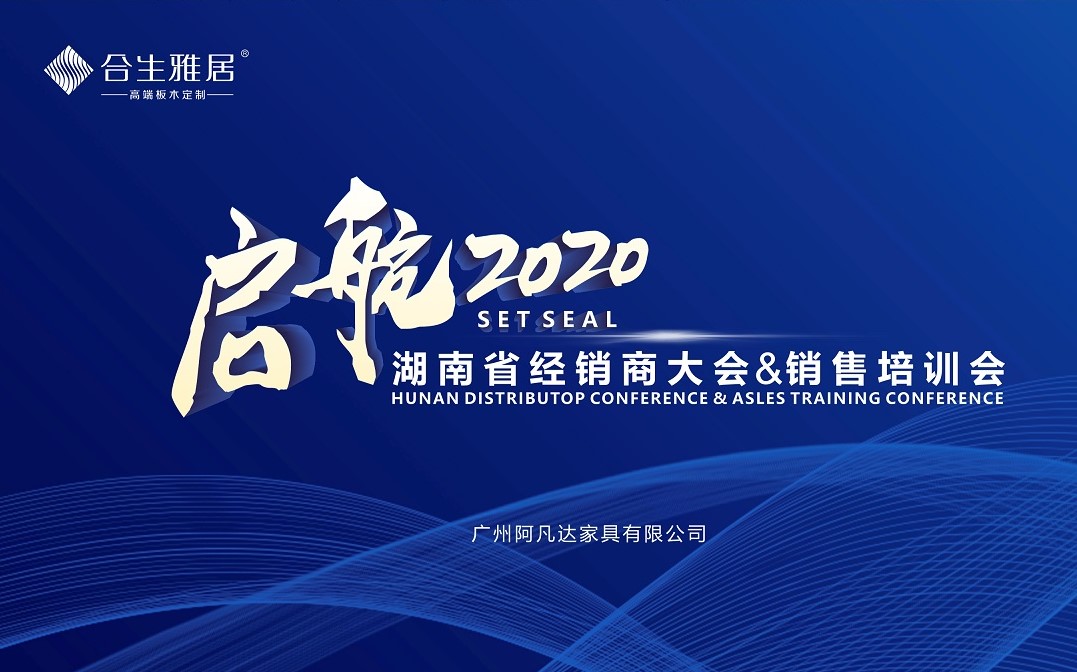 合生雅居®
高端板木定制

启航2020
SET SEAL
湖南省经销商大会&销售培训会
HUNAN DISTRIBUTOP CONFERENCE & ASLES TRAINING CONFERENCE

广州阿凡达家具有限公司